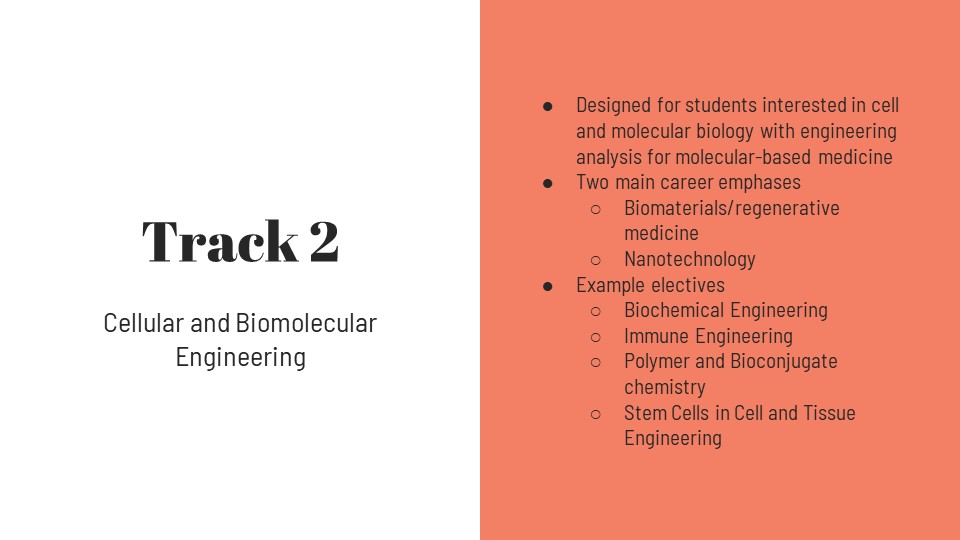 Track 2

Cellular and Biomolecular Engineering

● Designed for students interested in cell and molecular biology with engineering analysis for molecular-based medicine
● Two main career emphases
○ Biomaterials/regenerative medicine
○ Nanotechnology
● Example electives
○ Biochemical Engineering
○ Immune Engineering
○ Polymer and Bioconjugate chemistry
○ Stem Cells in Cell and Tissue Engineering